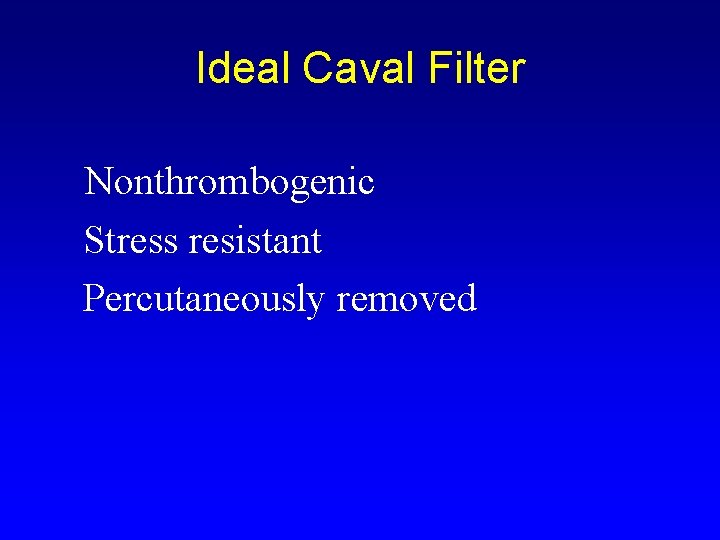 Ideal Caval Filter

Nonthrombogenic
Stress resistant
Percutaneously removed